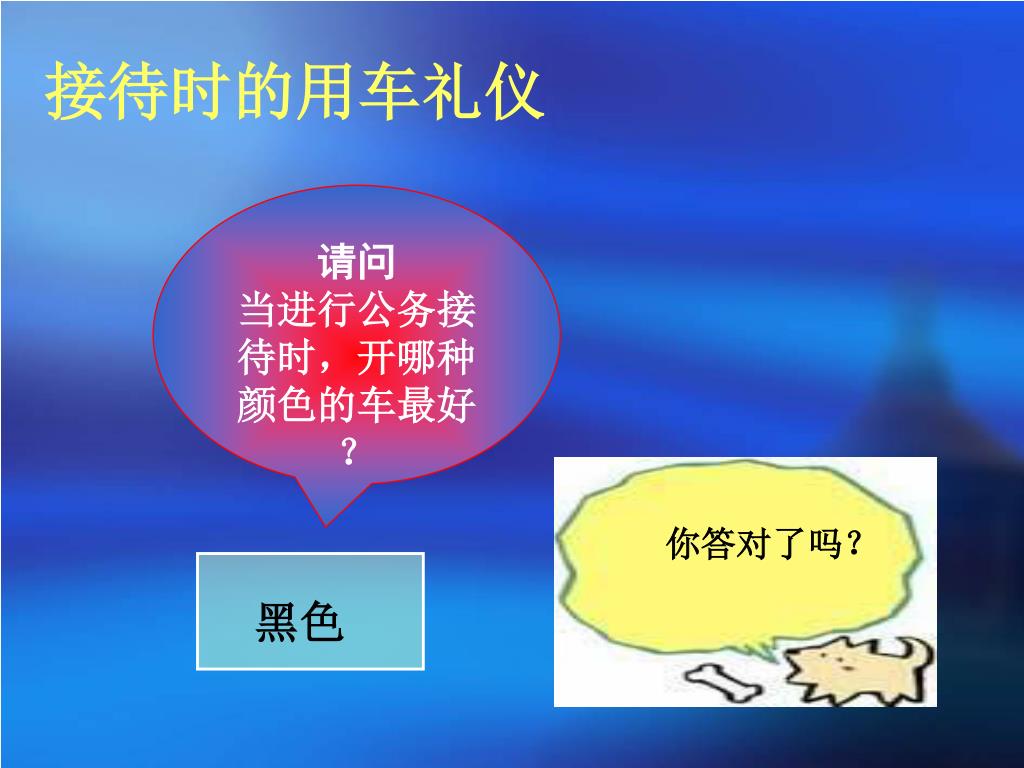 接待时的用车礼仪

请问
当进行公务接待时，开哪种颜色的车最好？

黑色

你答对了吗？